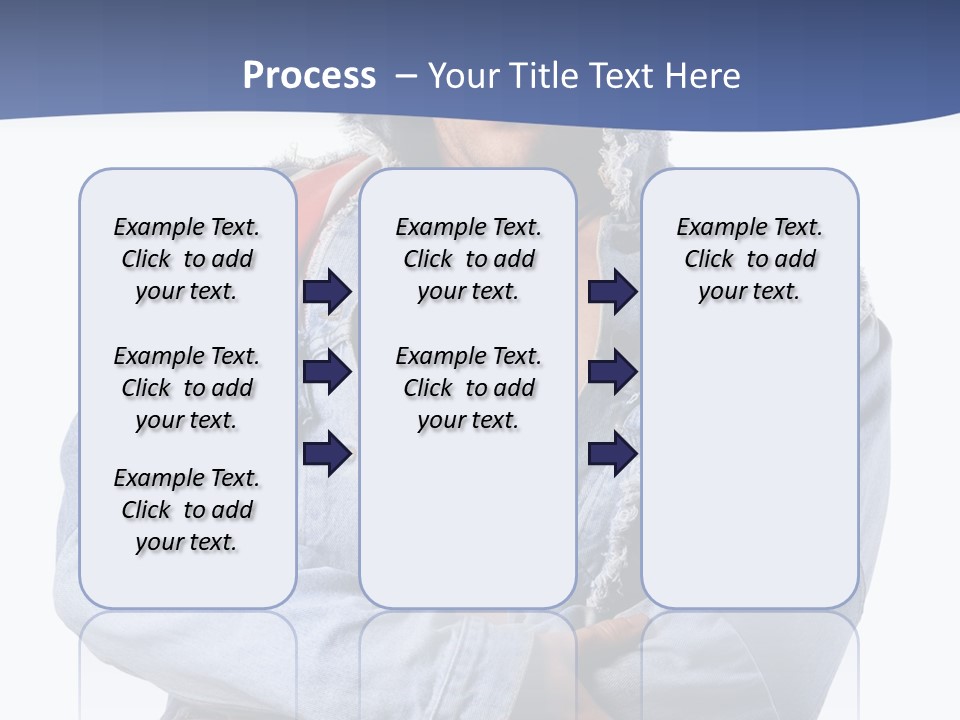 Process – Your Title Text Here

Example Text. Click to add your text.

Example Text. Click to add your text.

Example Text. Click to add your text.

Example Text. Click to add your text.

Example Text. Click to add your text.

Example Text. Click to add your text.